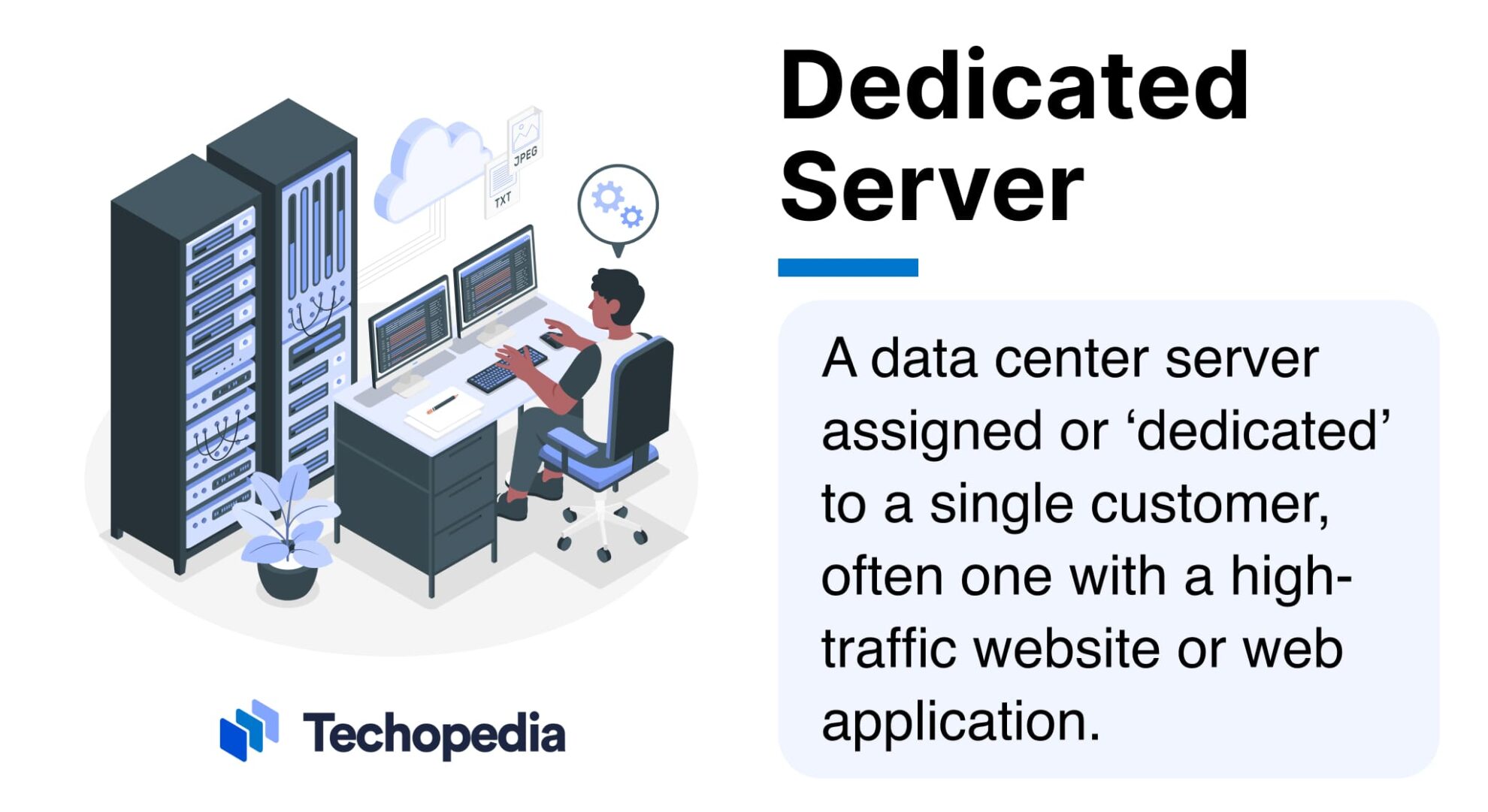 JPEG
TXT

Techopedia

Dedicated Server

A data center server assigned or ‘dedicated’ to a single customer, often one with a high-traffic website or web application.